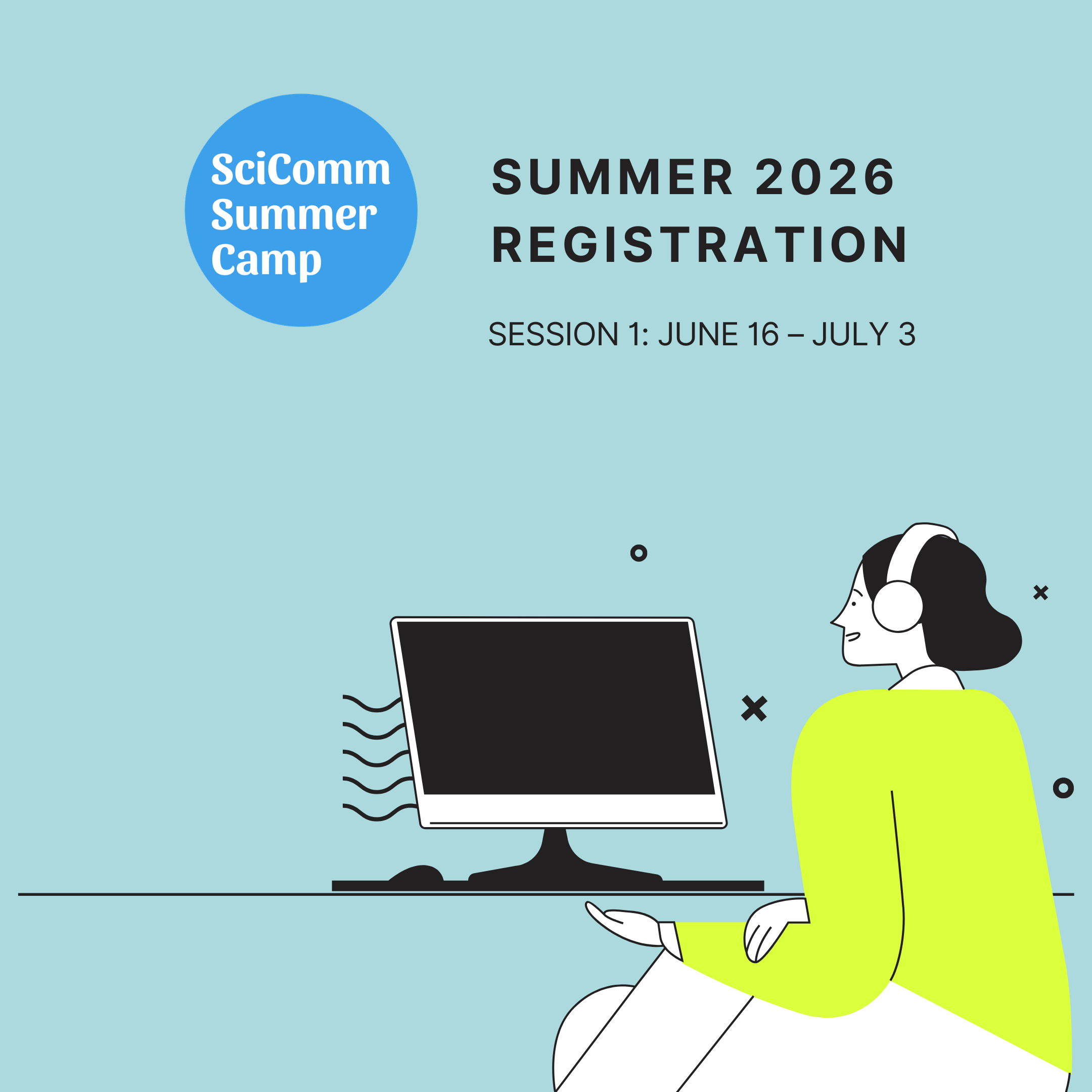 SciComm Summer Camp

SUMMER 2026 REGISTRATION

SESSION 1: JUNE 16 – JULY 3